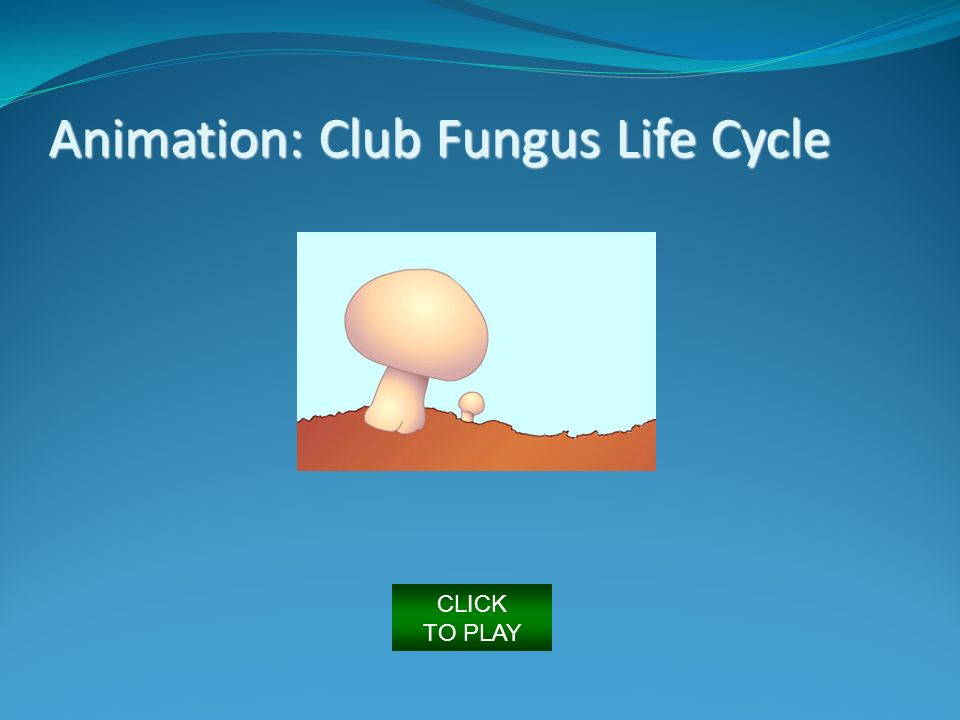 Animation: Club Fungus Life Cycle

CLICK
TO PLAY